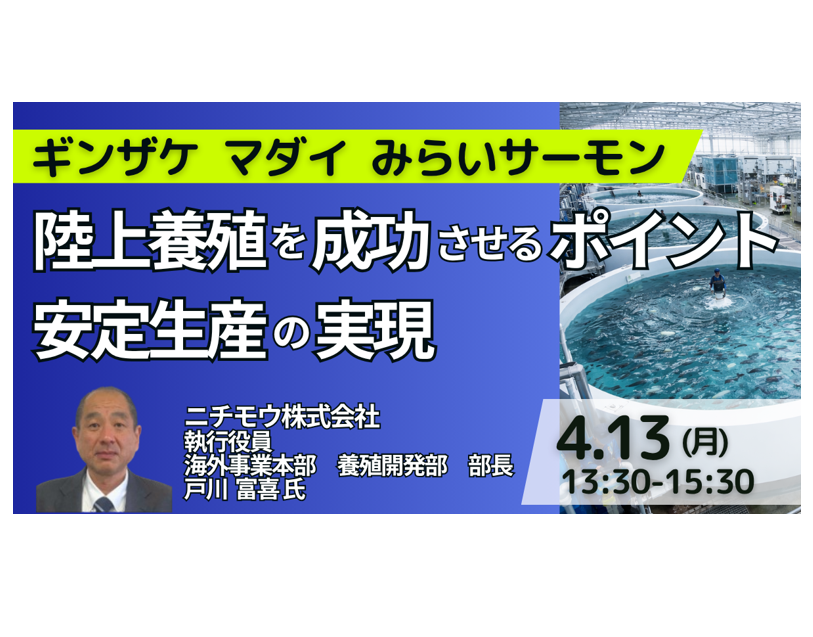 ギンザケ　マダイ　みらいサーモン

陸上養殖を成功させるポイント
安定生産の実現

ニチモウ株式会社
執行役員
海外事業本部　養殖開発部　部長
戸川 富喜 氏

4.13 (月)
13:30-15:30